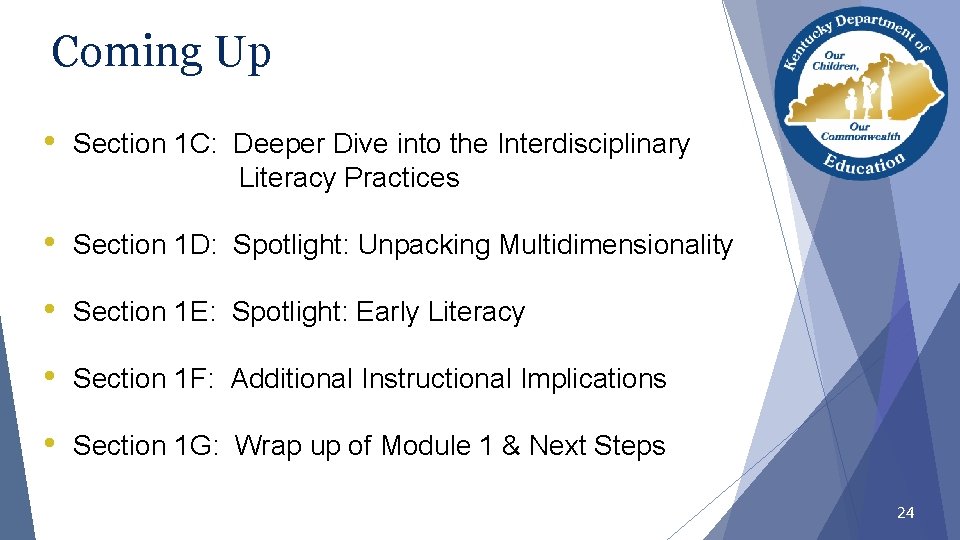 Coming Up

Kentucky Department of Education
Our Children, Our Commonwealth

• Section 1C: Deeper Dive into the Interdisciplinary Literacy Practices

• Section 1D: Spotlight: Unpacking Multidimensionality

• Section 1E: Spotlight: Early Literacy

• Section 1F: Additional Instructional Implications

• Section 1G: Wrap up of Module 1 & Next Steps

24